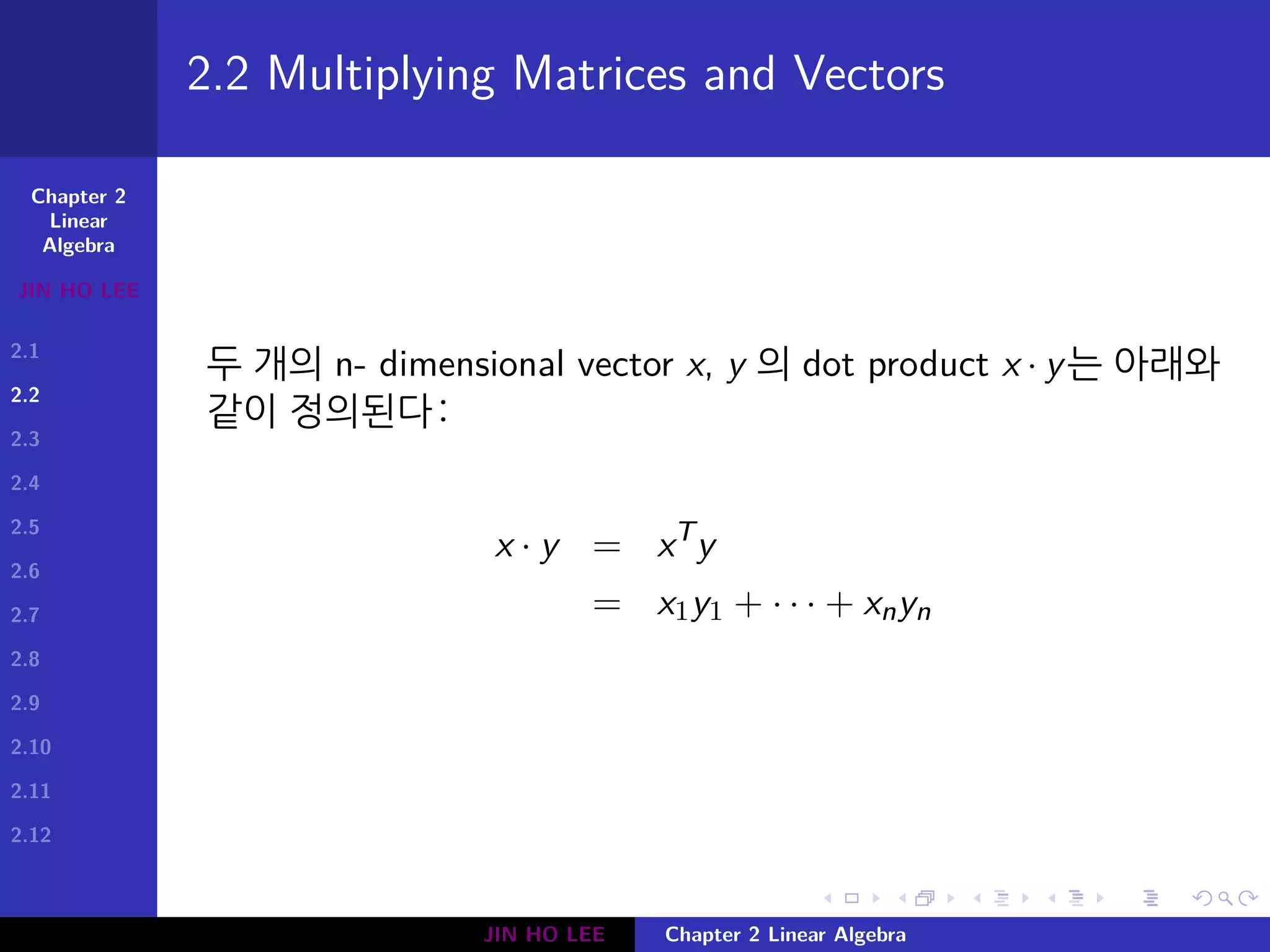 2.2 Multiplying Matrices and Vectors

Chapter 2 Linear Algebra

JIN HO LEE

2.1

2.2

2.3

2.4

2.5

2.6

2.7

2.8

2.9

2.10

2.11

2.12

두 개의 n- dimensional vector $x$, $y$ 의 dot product $x \cdot y$는 아래와 같이 정의된다:

$x \cdot y = x^T y$
$= x_1 y_1 + \cdots + x_n y_n$

JIN HO LEE

Chapter 2 Linear Algebra